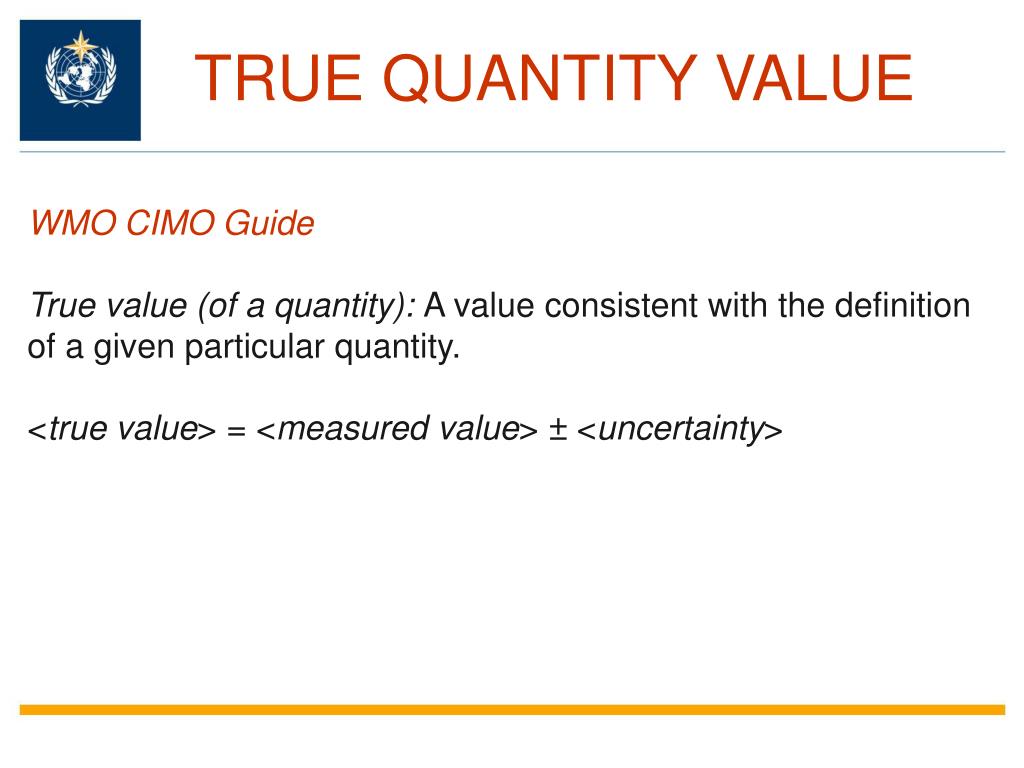 TRUE QUANTITY VALUE

WMO CIMO Guide

True value (of a quantity): A value consistent with the definition of a given particular quantity.

<true value> = <measured value> ± <uncertainty>